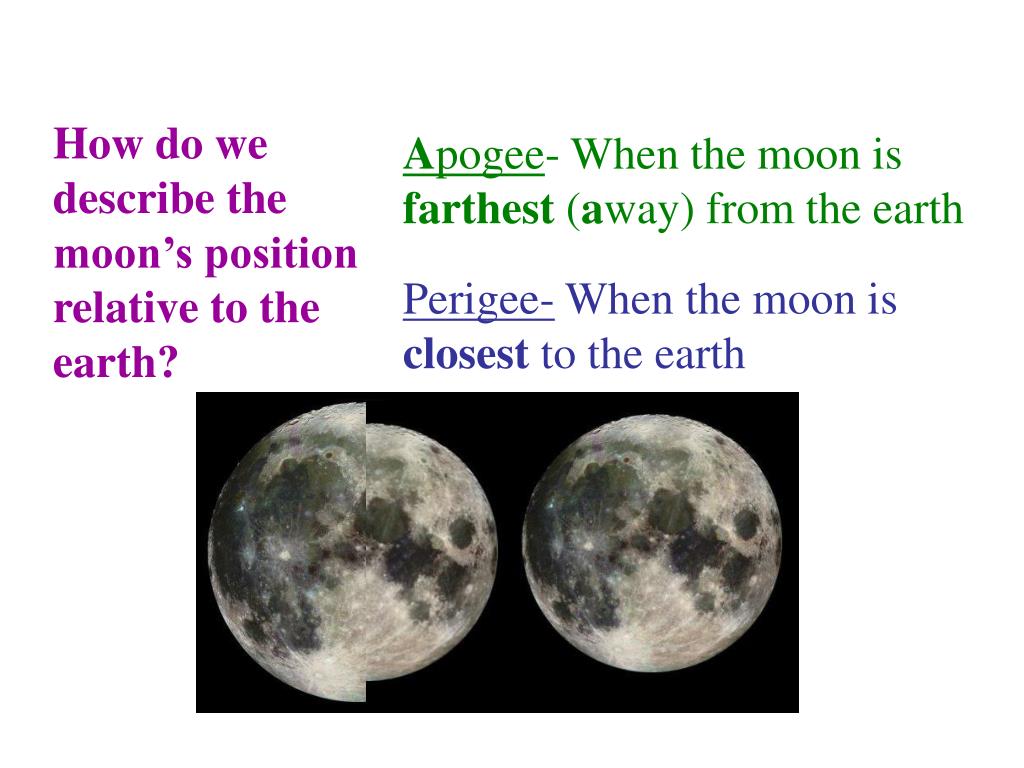 How do we describe the moon's position relative to the earth?

Apogee- When the moon is farthest (away) from the earth

Perigee- When the moon is closest to the earth